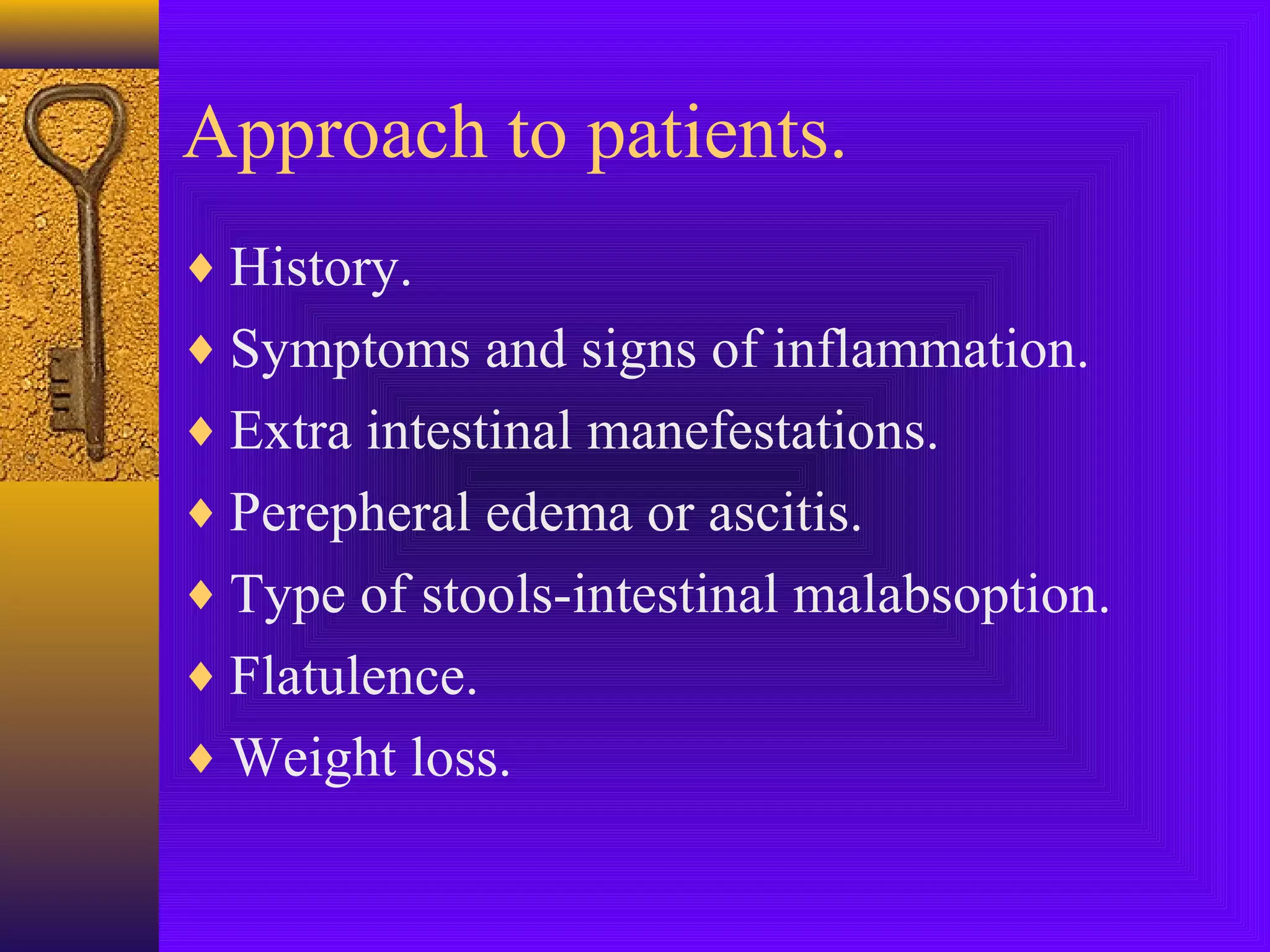 Approach to patients.

♦ History.
♦ Symptoms and signs of inflammation.
♦ Extra intestinal manefestations.
♦ Perepheral edema or ascitis.
♦ Type of stools-intestinal malabsoption.
♦ Flatulence.
♦ Weight loss.